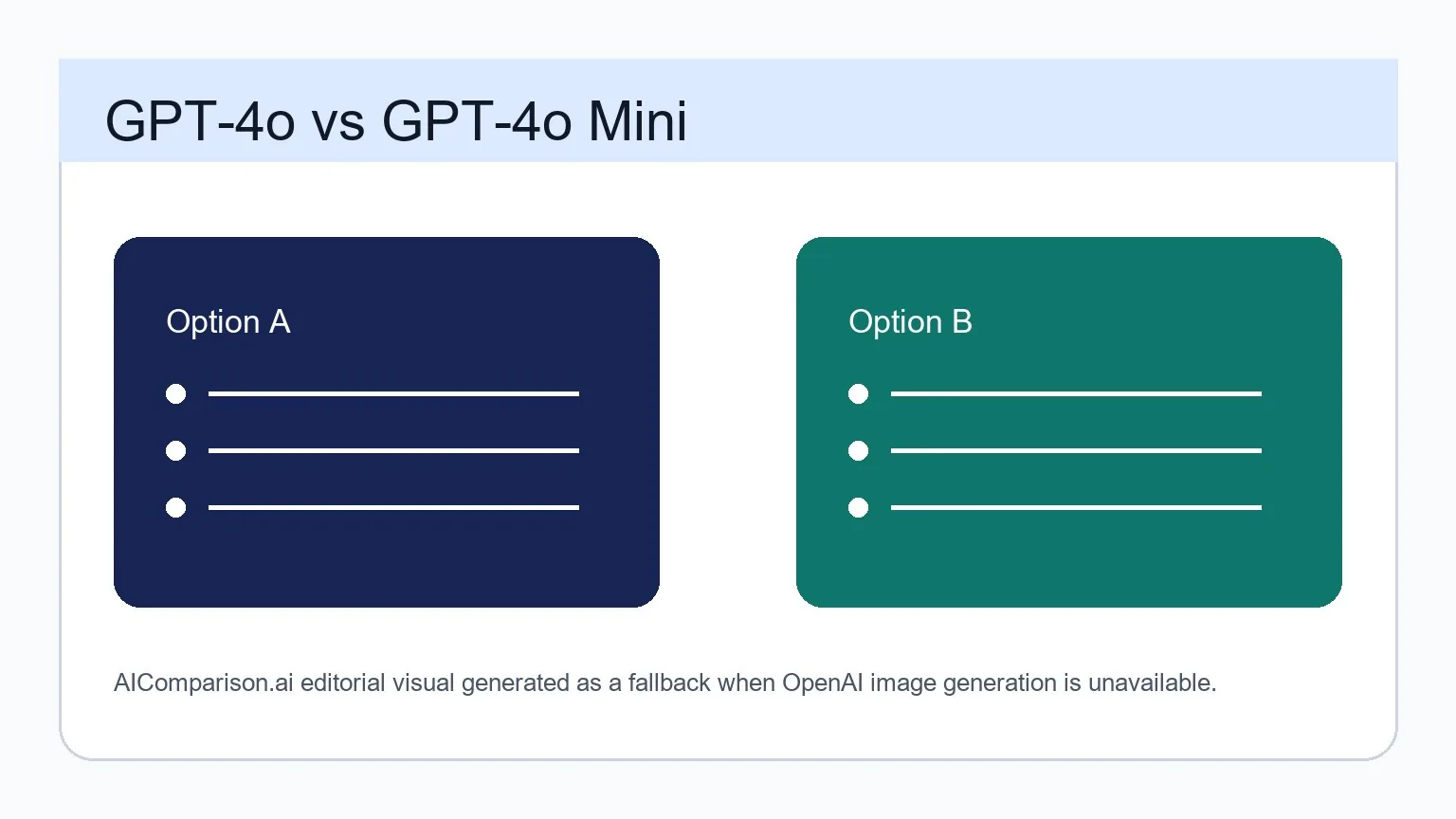 GPT-4o vs GPT-4o Mini

Option A

Option B

AIComparison.ai editorial visual generated as a fallback when OpenAI image generation is unavailable.